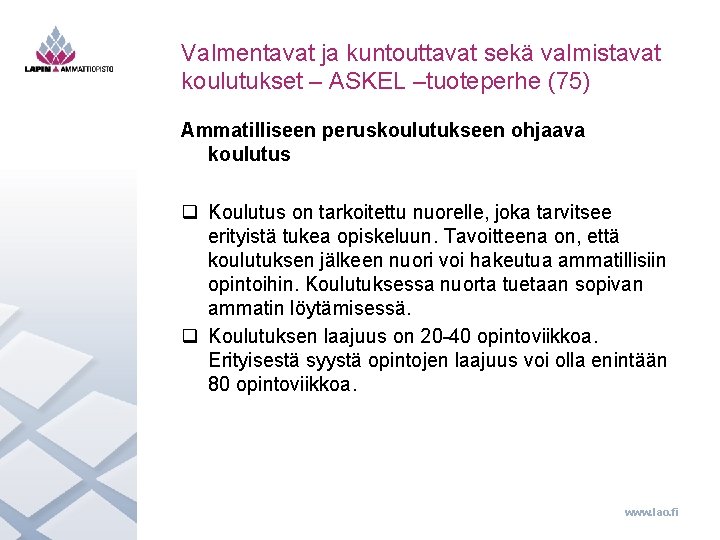 LAPIN AMMATTIOPISTO

Valmentavat ja kuntouttavat sekä valmistavat koulutukset – ASKEL –tuoteperhe (75)

Ammatilliseen peruskoulutukseen ohjaava koulutus

❑ Koulutus on tarkoitettu nuorelle, joka tarvitsee erityistä tukea opiskeluun. Tavoitteena on, että koulutuksen jälkeen nuori voi hakeutua ammatillisiin opintoihin. Koulutuksessa nuorta tuetaan sopivan ammatin löytämisessä.

❑ Koulutuksen laajuus on 20-40 opintoviikkoa. Erityisestä syystä opintojen laajuus voi olla enintään 80 opintoviikkoa.

www.lao.fi